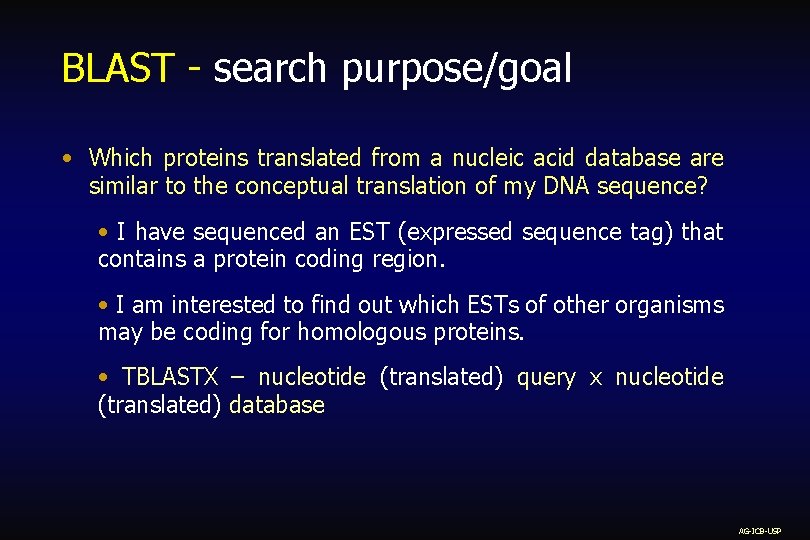 BLAST - search purpose/goal

• Which proteins translated from a nucleic acid database are similar to the conceptual translation of my DNA sequence?

• I have sequenced an EST (expressed sequence tag) that contains a protein coding region.

• I am interested to find out which ESTs of other organisms may be coding for homologous proteins.

• TBLASTX – nucleotide (translated) query x nucleotide (translated) database

AG-ICB-USP